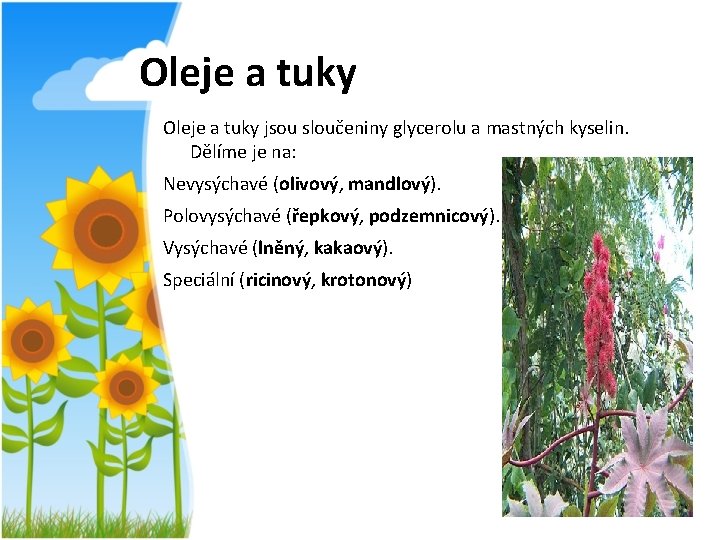 Oleje a tuky

Oleje a tuky jsou sloučeniny glycerolu a mastných kyselin. Dělíme je na:

Nevysýchavé (olivový, mandlový).

Polovysýchavé (řepkový, podzemnicový).

Vysýchavé (lněný, kakaový).

Speciální (ricinový, krotonový)